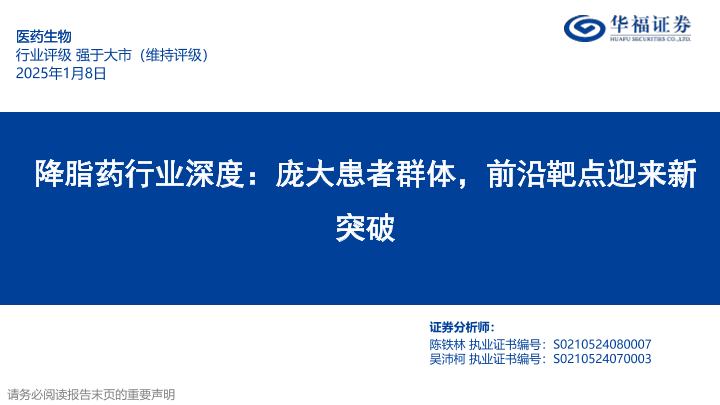 医药生物
行业评级 强于大市（维持评级）
2025年1月8日

华福证券
HUAFU SECURITIES CO.,LTD.

降脂药行业深度：庞大患者群体，前沿靶点迎来新突破

证券分析师：
陈铁林 执业证书编号：S0210524080007
吴沛柯 执业证书编号：S0210524070003

请务必阅读报告末页的重要声明